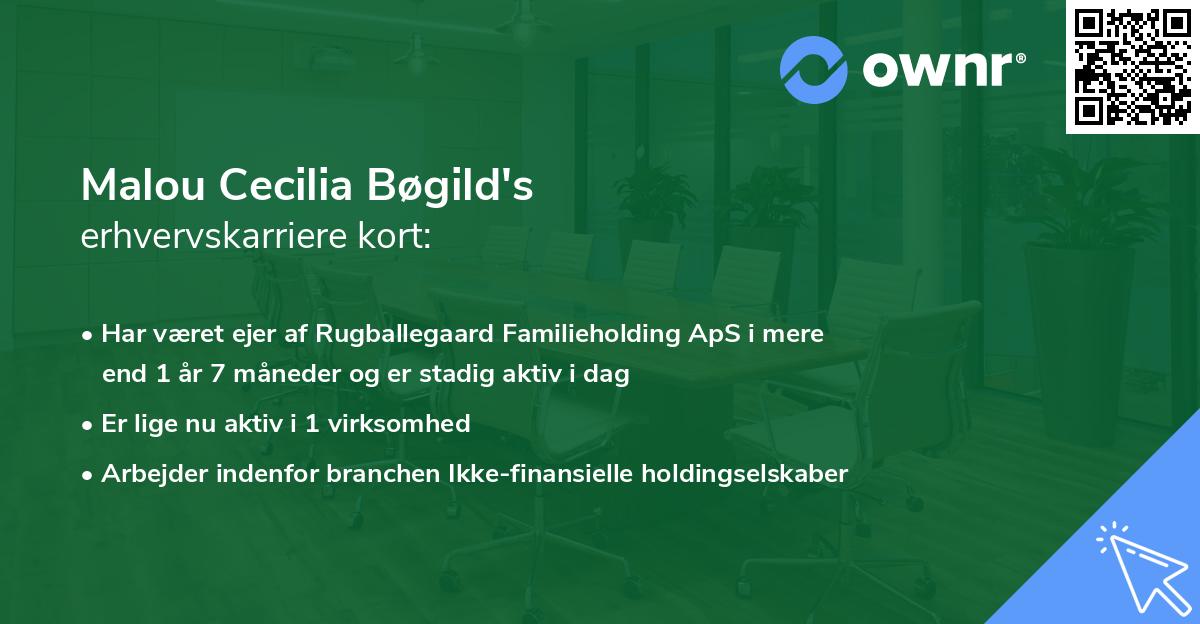 ownr®

Malou Cecilia Bøgild's
erhvervskarriere kort:

• Har været ejer af Rugballegaard Familieholding ApS i mere end 1 år 7 måneder og er stadig aktiv i dag

• Er lige nu aktiv i 1 virksomhed

• Arbejder indenfor branchen Ikke-finansielle holdingselskaber